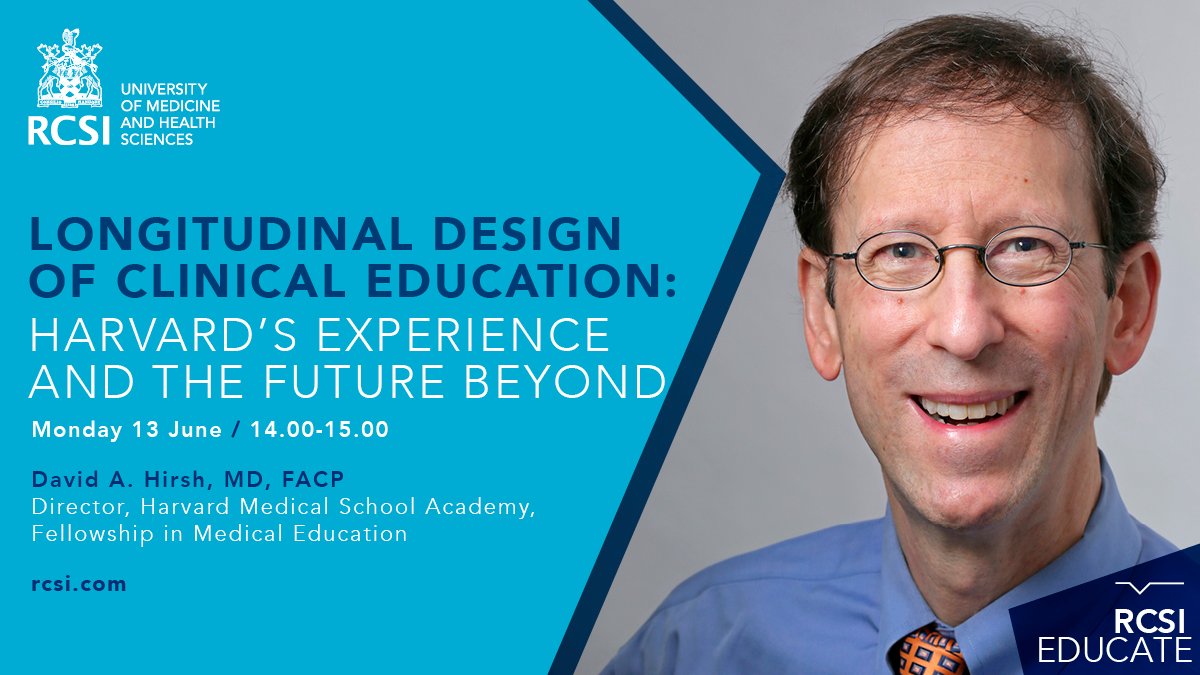 RCSI
UNIVERSITY OF MEDICINE AND HEALTH SCIENCES

LONGITUDINAL DESIGN OF CLINICAL EDUCATION: HARVARD'S EXPERIENCE AND THE FUTURE BEYOND

Monday 13 June / 14.00-15.00

David A. Hirsh, MD, FACP
Director, Harvard Medical School Academy, Fellowship in Medical Education

rcsi.com

RCSI
EDUCATE